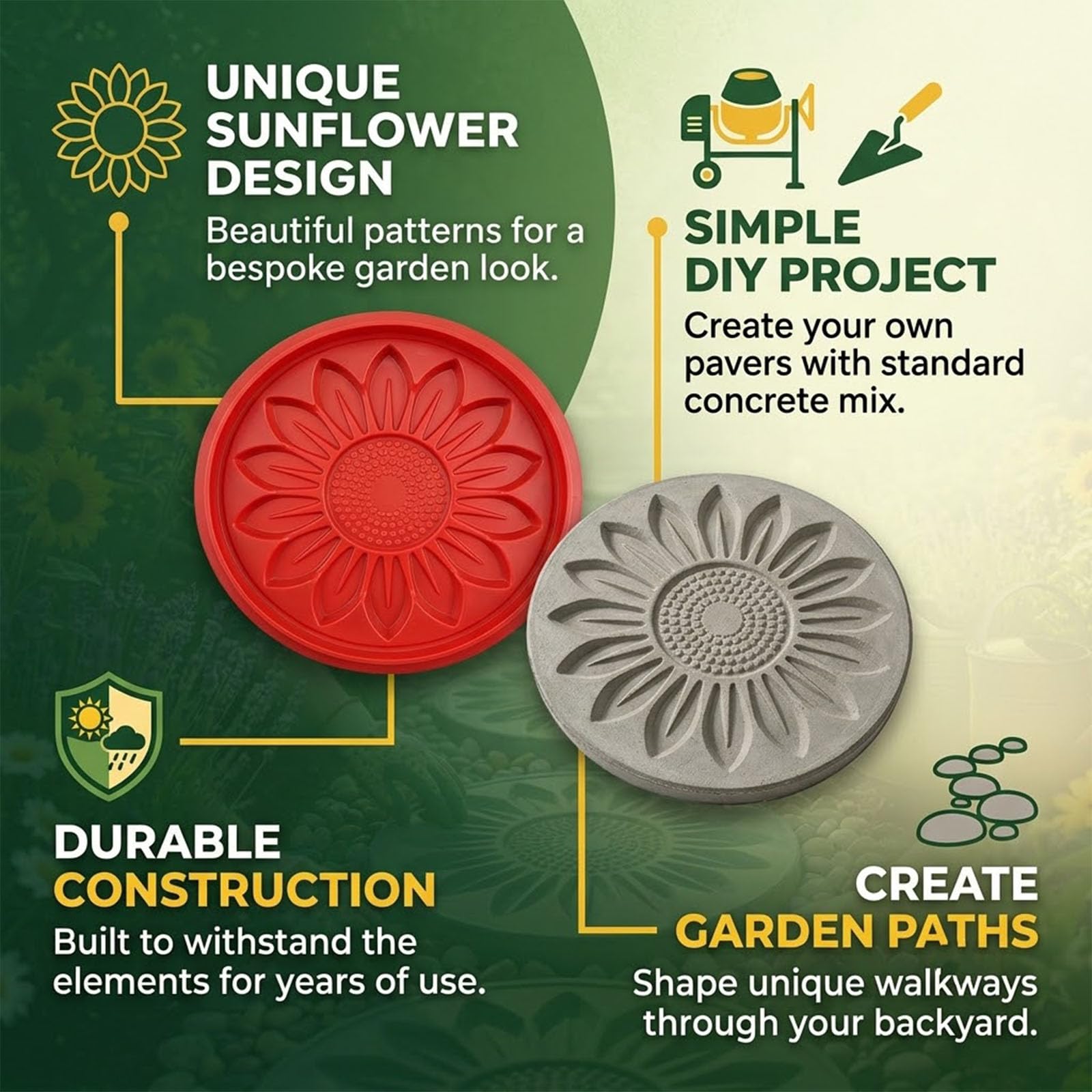 UNIQUE SUNFLOWER DESIGN

Beautiful patterns for a bespoke garden look.

SIMPLE DIY PROJECT

Create your own pavers with standard concrete mix.

DURABLE CONSTRUCTION

Built to withstand the elements for years of use.

CREATE GARDEN PATHS

Shape unique walkways through your backyard.